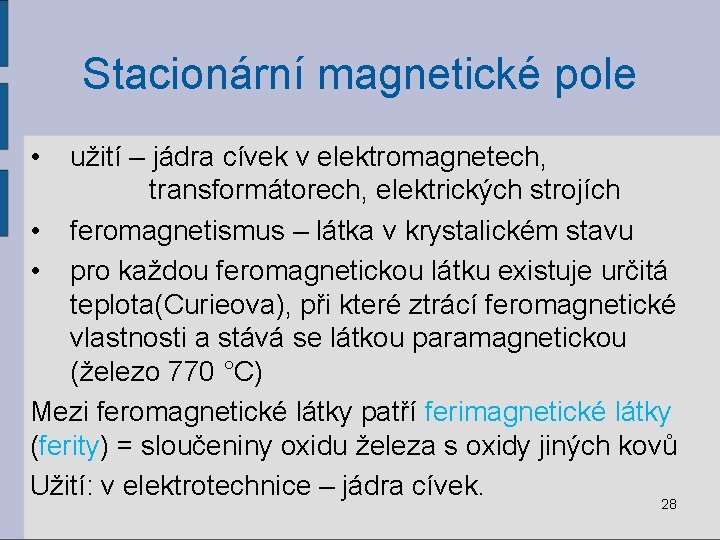 Stacionární magnetické pole

• užití – jádra cívek v elektromagnetech, transformátorech, elektrických strojích
• feromagnetismus – látka v krystalickém stavu
• pro každou feromagnetickou látku existuje určitá teplota(Curieova), při které ztrácí feromagnetické vlastnosti a stává se látkou paramagnetickou (železo 770 °C)

Mezi feromagnetické látky patří ferimagnetické látky (ferity) = sloučeniny oxidu železa s oxidy jiných kovů

Užití: v elektrotechnice – jádra cívek.

28